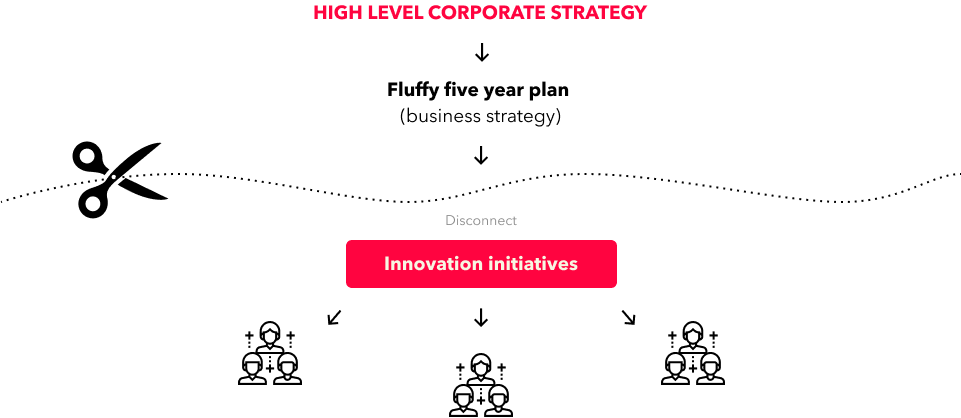 HIGH LEVEL CORPORATE STRATEGY

Fluffy five year plan
(business strategy)

Disconnect

Innovation initiatives